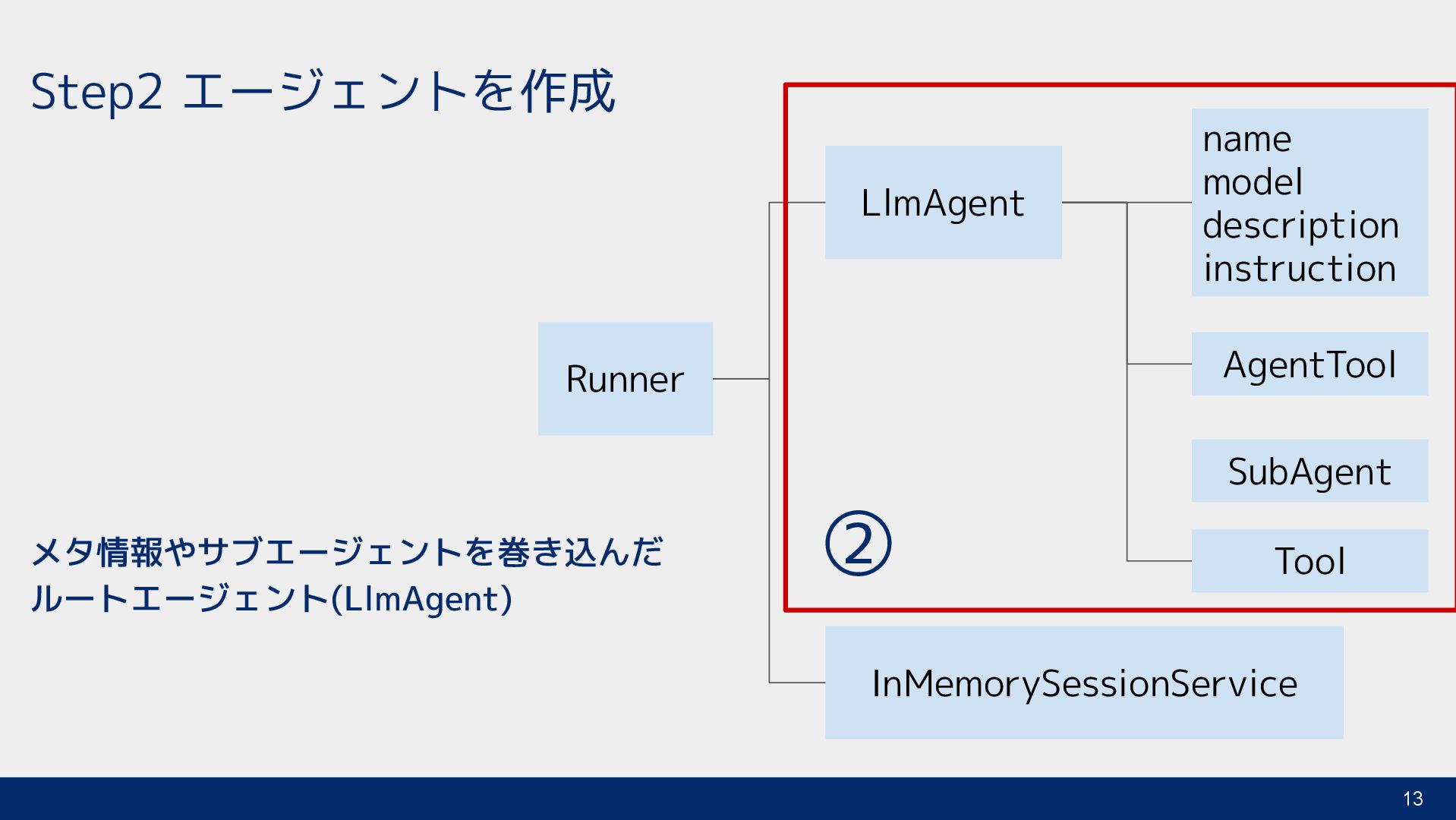 Step2 エージェントを作成

メタ情報やサブエージェントを巻き込んだ
ルートエージェント(LlmAgent)

Runner

LlmAgent

name
model
description
instruction

AgentTool

SubAgent

Tool

②

InMemorySessionService

13